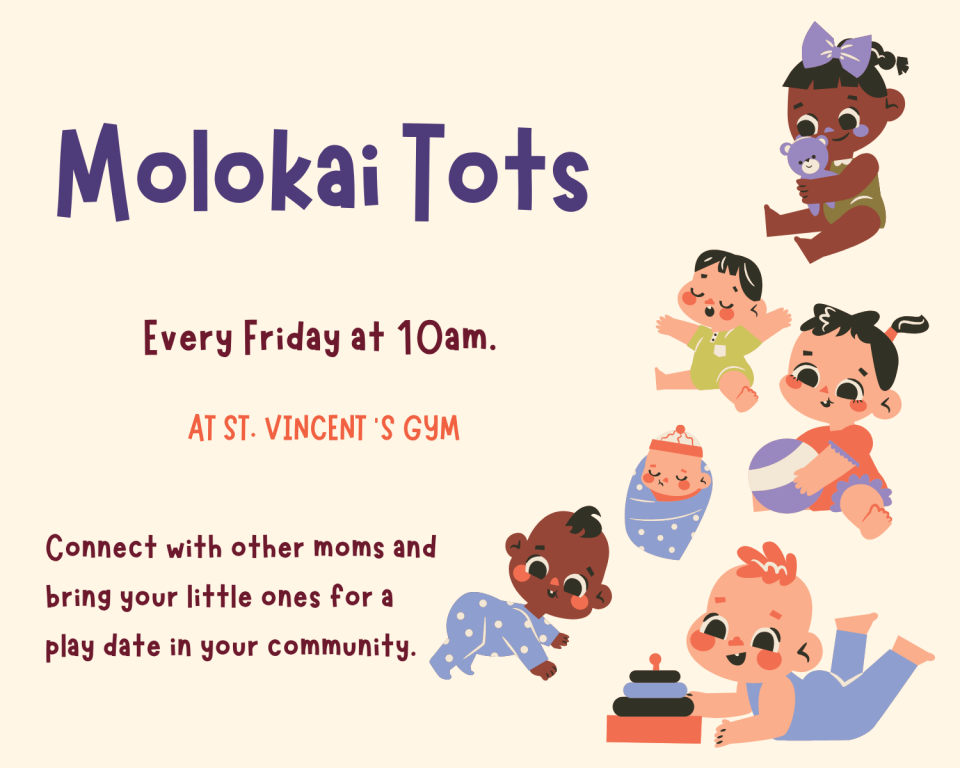 Molokai Tots

Every Friday at 10am.

AT ST. VINCENT 'S GYM

Connect with other moms and bring your little ones for a play date in your community.